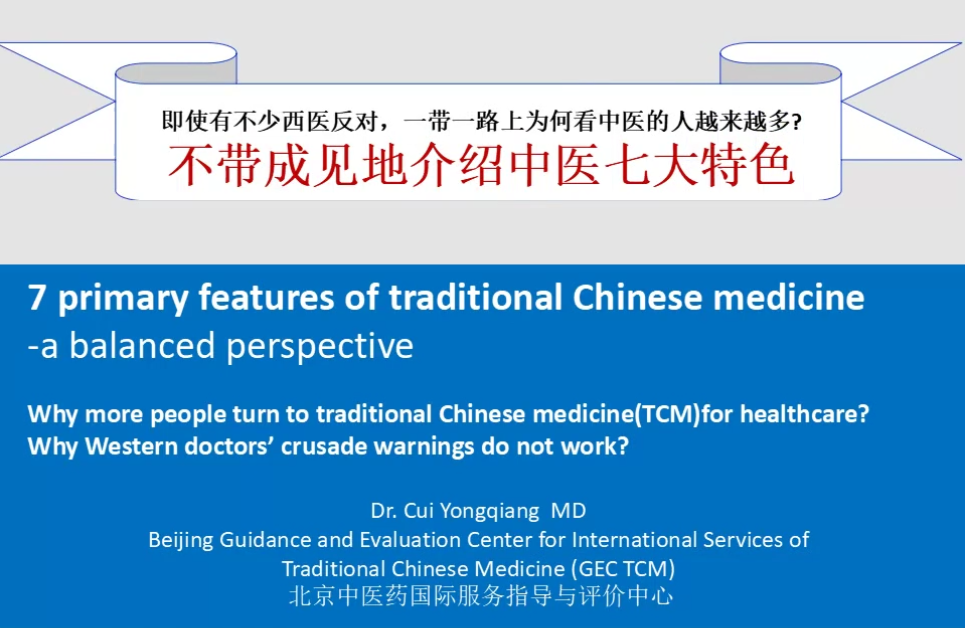 即使有不少西医反对，一带一路上为何看中医的人越来越多?
不带成见地介绍中医七大特色

7 primary features of traditional Chinese medicine
-a balanced perspective

Why more people turn to traditional Chinese medicine(TCM)for healthcare?
Why Western doctors' crusade warnings do not work?

Dr. Cui Yongqiang MD
Beijing Guidance and Evaluation Center for International Services of Traditional Chinese Medicine (GEC TCM)
北京中医药国际服务指导与评价中心